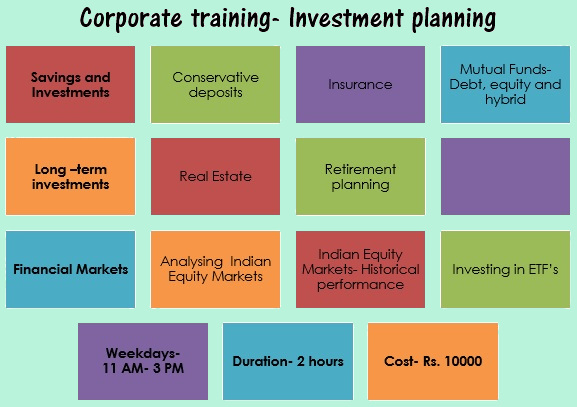 Corporate training- Investment planning

Savings and Investments

Conservative deposits

Insurance

Mutual Funds- Debt, equity and hybrid

Long –term investments

Real Estate

Retirement planning

Financial Markets

Analysing Indian Equity Markets

Indian Equity Markets- Historical performance

Investing in ETF's

Weekdays- 11 AM- 3 PM

Duration- 2 hours

Cost- Rs. 10000